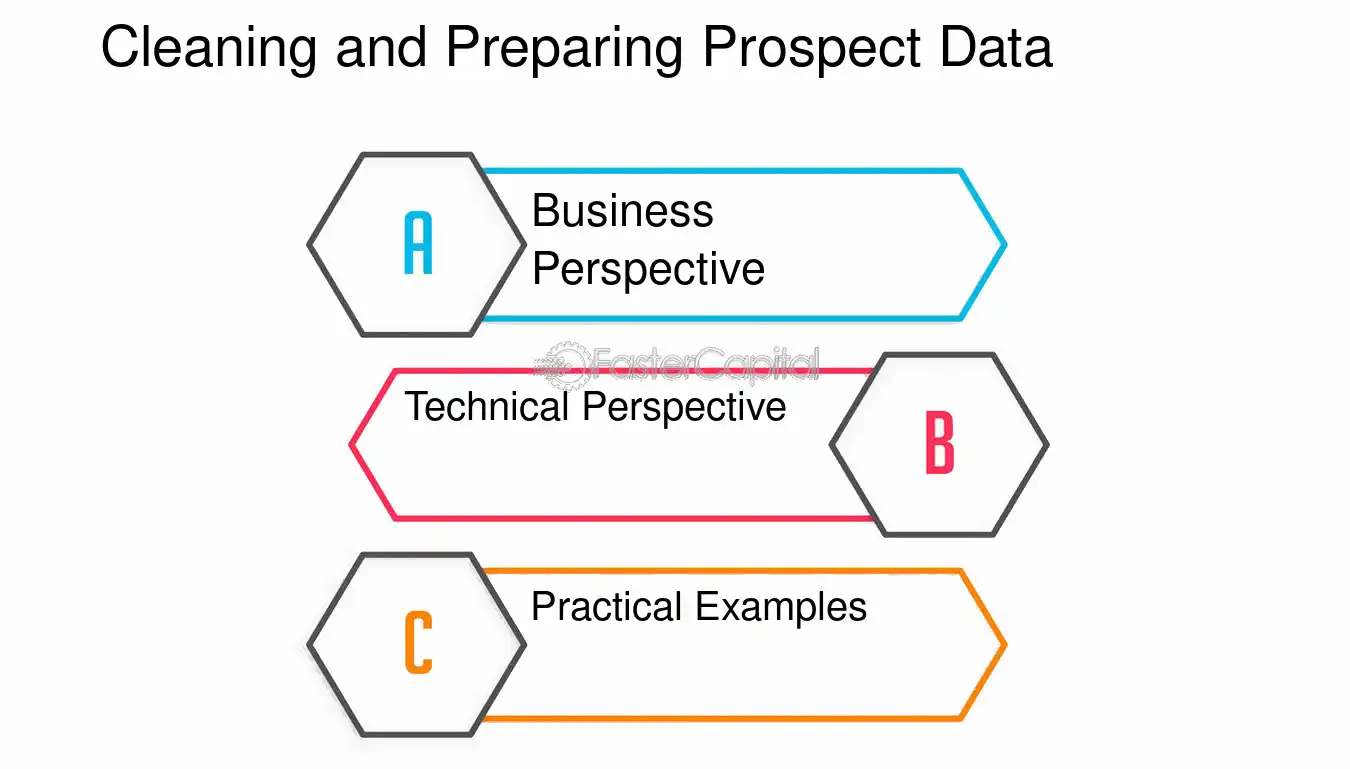 Cleaning and Preparing Prospect Data

A

Business Perspective

FasterCapital

Technical Perspective

B

C

Practical Examples